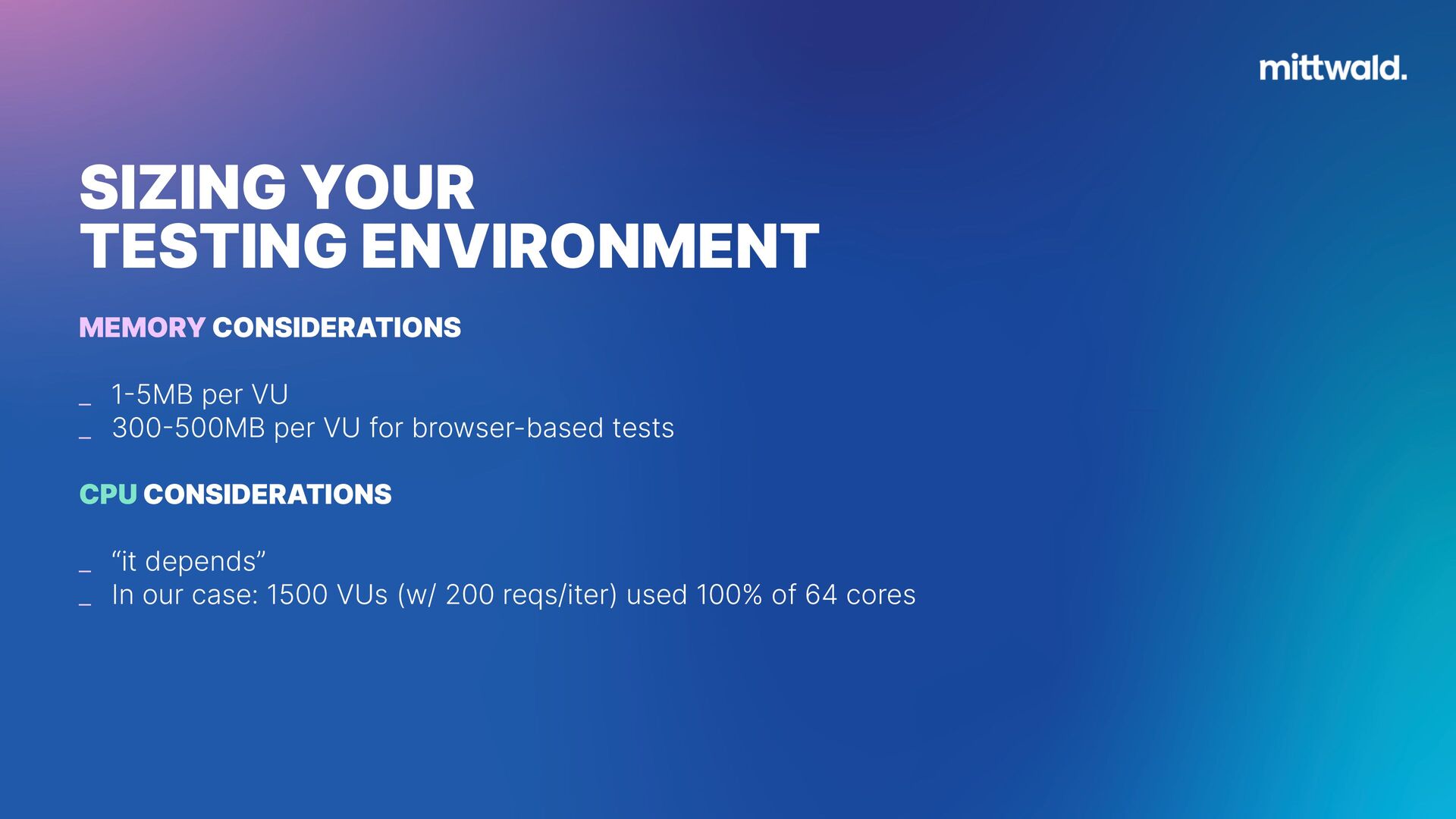 mittwald.

SIZING YOUR
TESTING ENVIRONMENT

MEMORY CONSIDERATIONS

_ 1-5MB per VU
_ 300-500MB per VU for browser-based tests

CPU CONSIDERATIONS

_ “it depends”
_ In our case: 1500 VUs (w/ 200 reqs/iter) used 100% of 64 cores